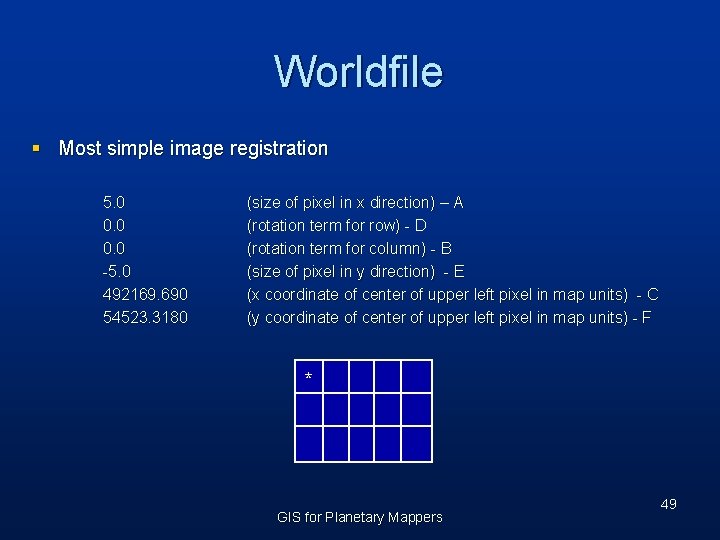 Worldfile

▪ Most simple image registration

5.0 (size of pixel in x direction) – A
0.0 (rotation term for row) - D
0.0 (rotation term for column) - B
-5.0 (size of pixel in y direction) - E
492169.690 (x coordinate of center of upper left pixel in map units) - C
54523.3180 (y coordinate of center of upper left pixel in map units) - F

*

49

GIS for Planetary Mappers